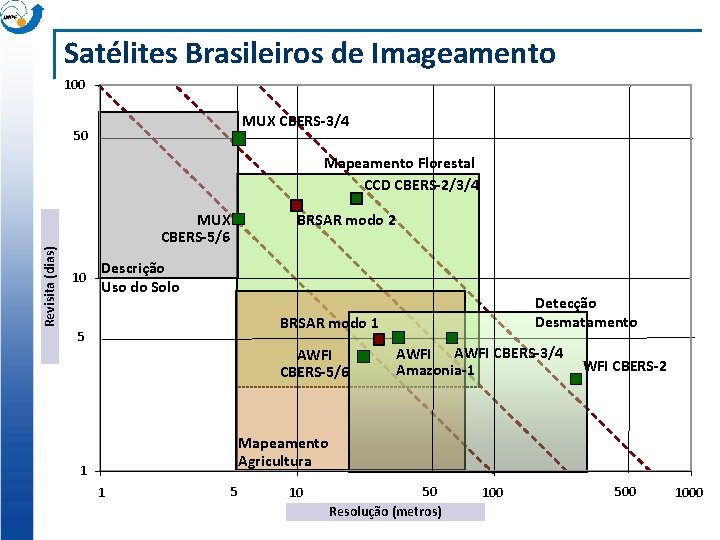 Satélites Brasileiros de Imageamento

100
50
10
5
1

Revisita (dias)

MUX CBERS-3/4
Mapeamento Florestal
CCD CBERS-2/3/4
MUX CBERS-5/6
BRSAR modo 2
Descrição Uso do Solo
Detecção Desmatamento
BRSAR modo 1
AWFI CBERS-5/6
AWFI Amazonia-1
AWFI CBERS-3/4
WFI CBERS-2
Mapeamento Agricultura

1
5
10
50
100
500
1000

Resolução (metros)